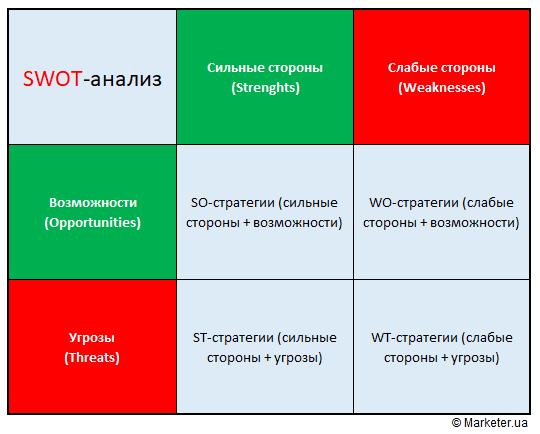 | SWOT-анализ | Сильные стороны (Strenghts) | Слабые стороны (Weaknesses) |
|---|---|---|
| Возможности (Opportunities) | SO-стратегии (сильные стороны + возможности) | WO-стратегии (слабые стороны + возможности) |
| Угрозы (Threats) | ST-стратегии (сильные стороны + угрозы) | WT-стратегии (слабые стороны + угрозы) |

© Marketer.ua